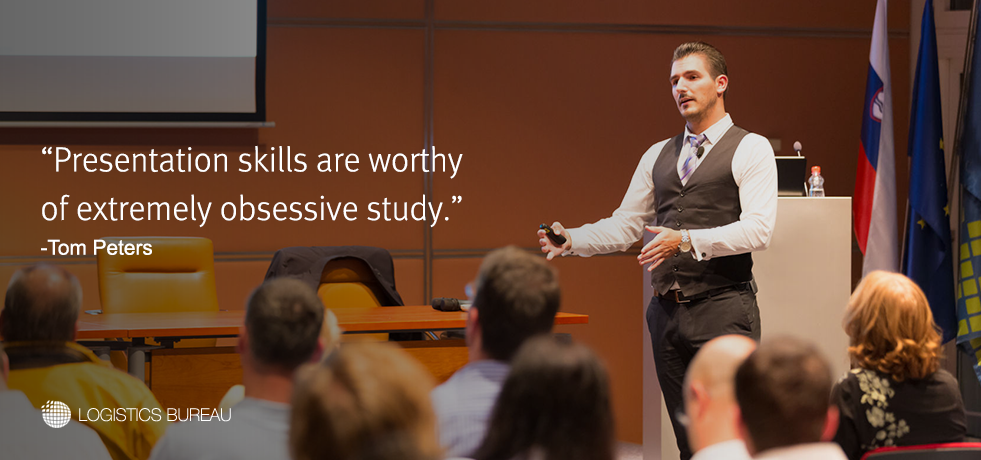 “Presentation skills are worthy of extremely obsessive study.”
-Tom Peters

LOGISTICS BUREAU